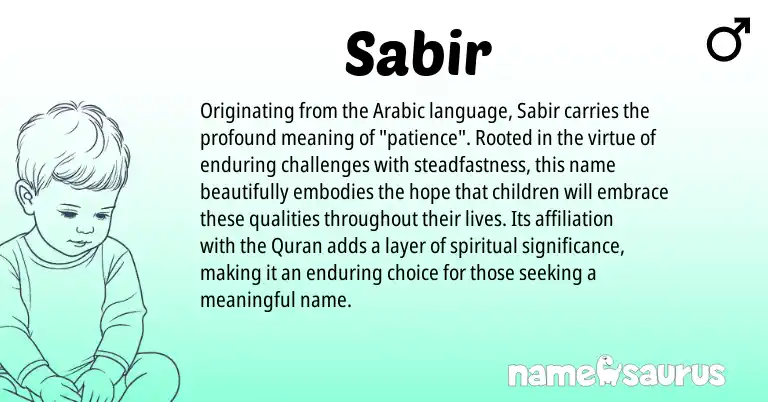 Sabir

♂

Originating from the Arabic language, Sabir carries the profound meaning of "patience". Rooted in the virtue of enduring challenges with steadfastness, this name beautifully embodies the hope that children will embrace these qualities throughout their lives. Its affiliation with the Quran adds a layer of spiritual significance, making it an enduring choice for those seeking a meaningful name.

namesaurus